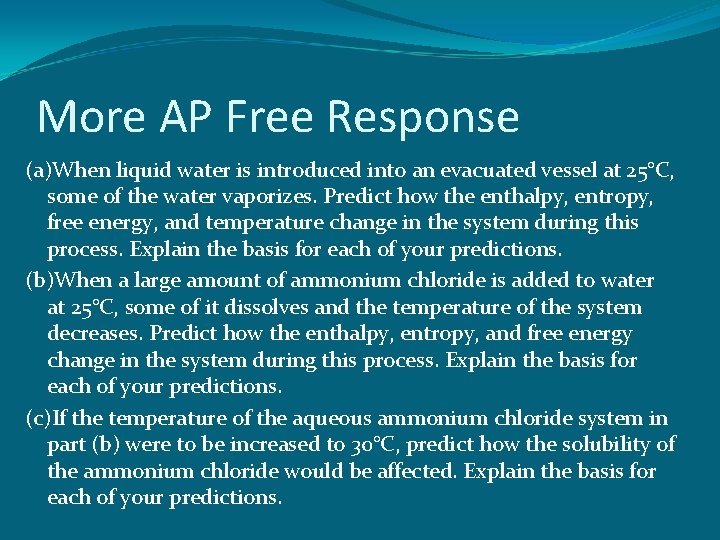 More AP Free Response

(a)When liquid water is introduced into an evacuated vessel at 25°C, some of the water vaporizes. Predict how the enthalpy, entropy, free energy, and temperature change in the system during this process. Explain the basis for each of your predictions.

(b)When a large amount of ammonium chloride is added to water at 25°C, some of it dissolves and the temperature of the system decreases. Predict how the enthalpy, entropy, and free energy change in the system during this process. Explain the basis for each of your predictions.

(c)If the temperature of the aqueous ammonium chloride system in part (b) were to be increased to 30°C, predict how the solubility of the ammonium chloride would be affected. Explain the basis for each of your predictions.